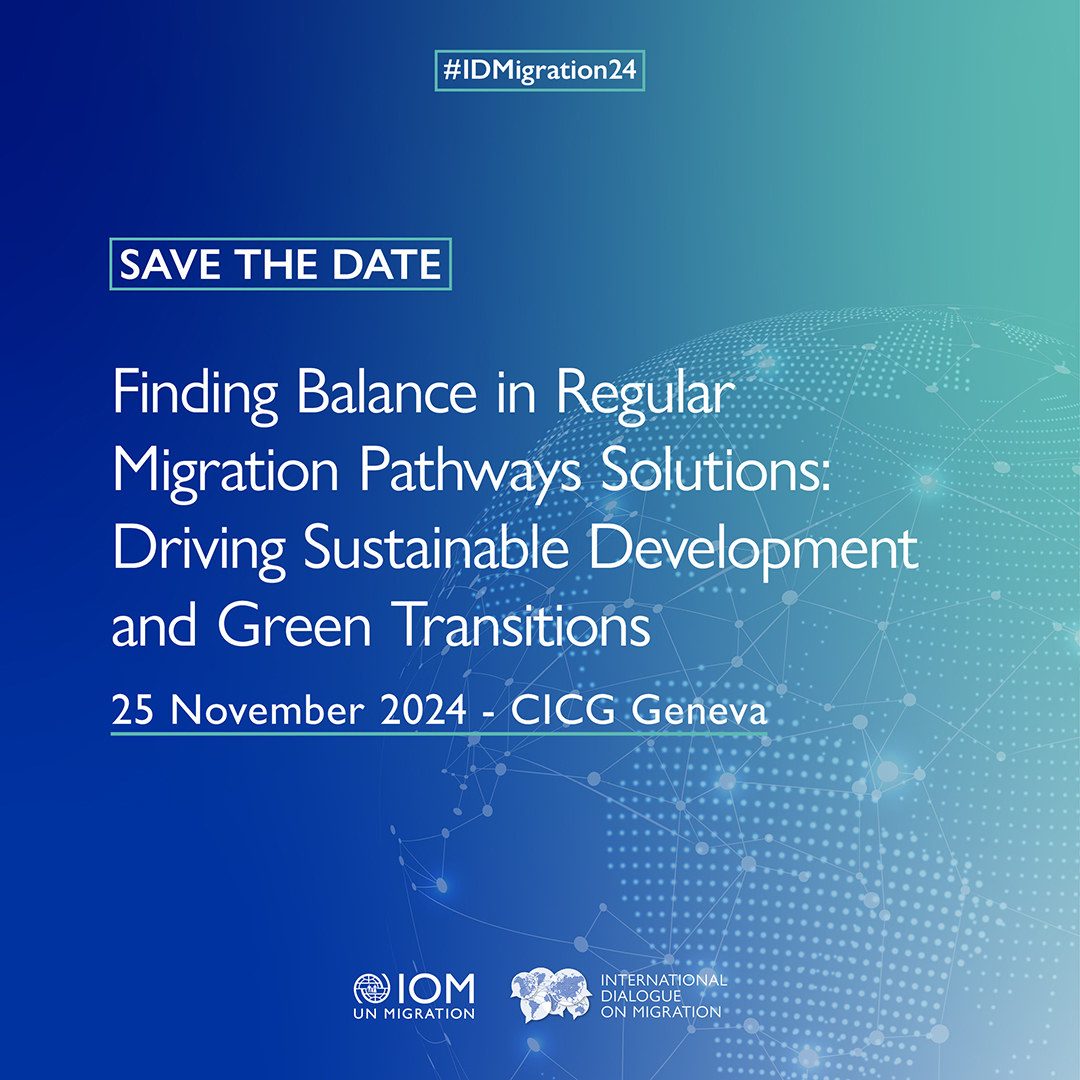 #IDMigration24

SAVE THE DATE

Finding Balance in Regular Migration Pathways Solutions: Driving Sustainable Development and Green Transitions

25 November 2024 - CICG Geneva

IOM
UN MIGRATION

INTERNATIONAL DIALOGUE ON MIGRATION